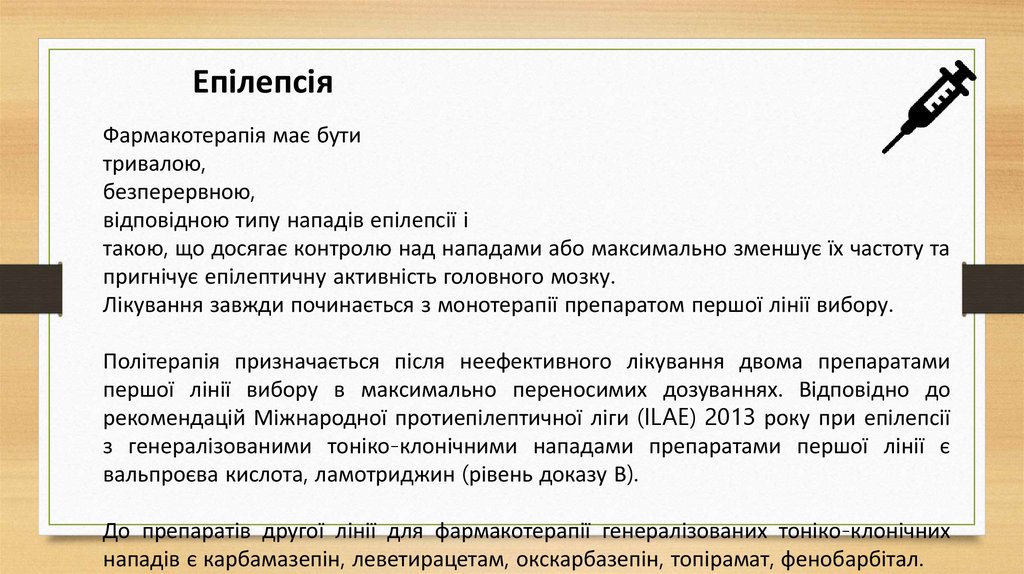 Епілепсія

Фармакотерапія має бути
тривалою,
безперервною,
відповідною типу нападів епілепсії і
такою, що досягає контролю над нападами або максимально зменшує їх частоту та пригнічує епілептичну активність головного мозку.
Лікування завжди починається з монотерапії препаратом першої лінії вибору.

Політерапія призначається після неефективного лікування двома препаратами першої лінії вибору в максимально переносимих дозуваннях. Відповідно до рекомендацій Міжнародної протиепілептичної ліги (ILAE) 2013 року при епілепсії з генералізованими тоніко-клонічними нападами препаратами першої лінії є вальпроєва кислота, ламотриджин (рівень доказу В).

До препаратів другої лінії для фармакотерапії генералізованих тоніко-клонічних нападів є карбамазепін, леветирацетам, окскарбазепін, топірамат, фенобарбітал.